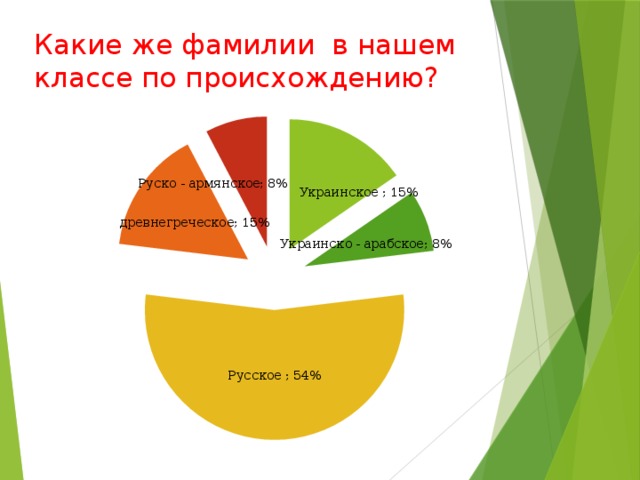 Какие же фамилии в нашем классе по происхождению?

Руско - армянское; 8%

Украинское ; 15%

древнегреческое; 15%

Украинско - арабское; 8%

Русское ; 54%